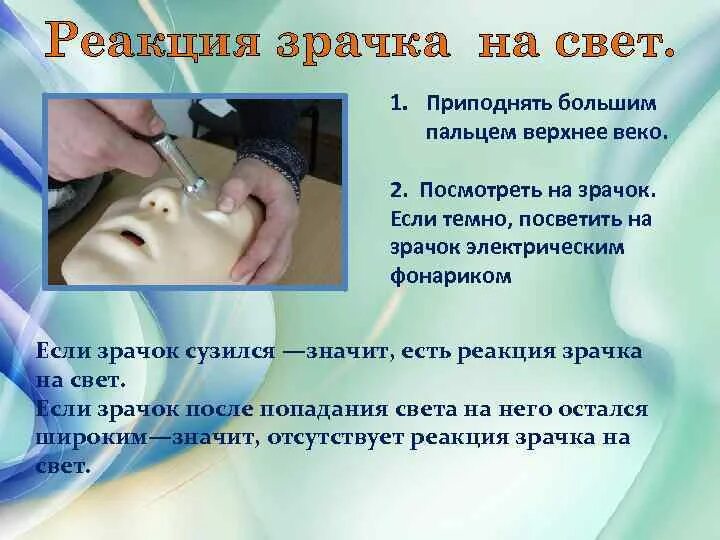 Реакция зрачка на свет.

1. Приподнять большим пальцем верхнее веко.

2. Посмотреть на зрачок. Если темно, посветить на зрачок электрическим фонариком

Если зрачок сузился —значит, есть реакция зрачка на свет.
Если зрачок после попадания света на него остался широким—значит, отсутствует реакция зрачка на свет.